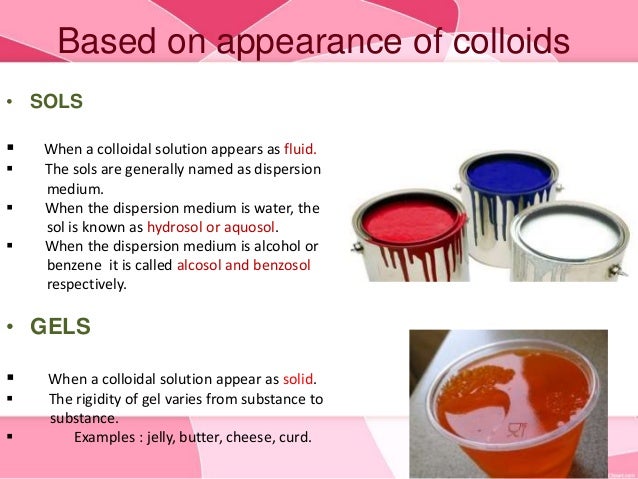 Based on appearance of colloids

• SOLS

▪ When a colloidal solution appears as fluid.
▪ The sols are generally named as dispersion medium.
▪ When the dispersion medium is water, the sol is known as hydrosol or aquosol.
▪ When the dispersion medium is alcohol or benzene it is called alcosol and benzosol respectively.

• GELS

▪ When a colloidal solution appear as solid.
▪ The rigidity of gel varies from substance to substance.
▪ Examples : jelly, butter, cheese, curd.